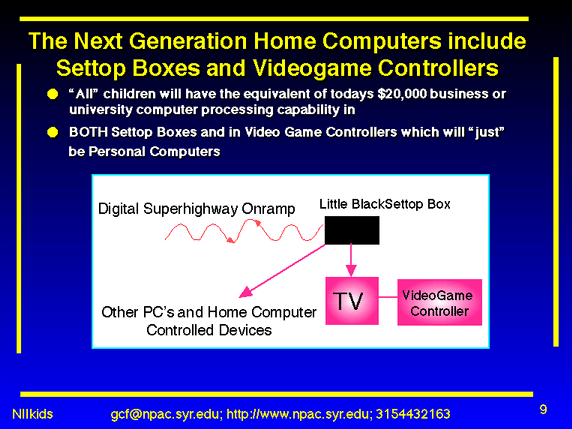 The Next Generation Home Computers include Settop Boxes and Videogame Controllers

● "All" children will have the equivalent of todays \$20,000 business or university computer processing capability in

● BOTH Settop Boxes and in Video Game Controllers which will "just" be Personal Computers

Digital Superhighway Onramp

Little BlackSettop Box

TV

VideoGame Controller

Other PC's and Home Computer Controlled Devices

NIIkids gcf@npac.syr.edu; http://www.npac.syr.edu; 3154432163

9